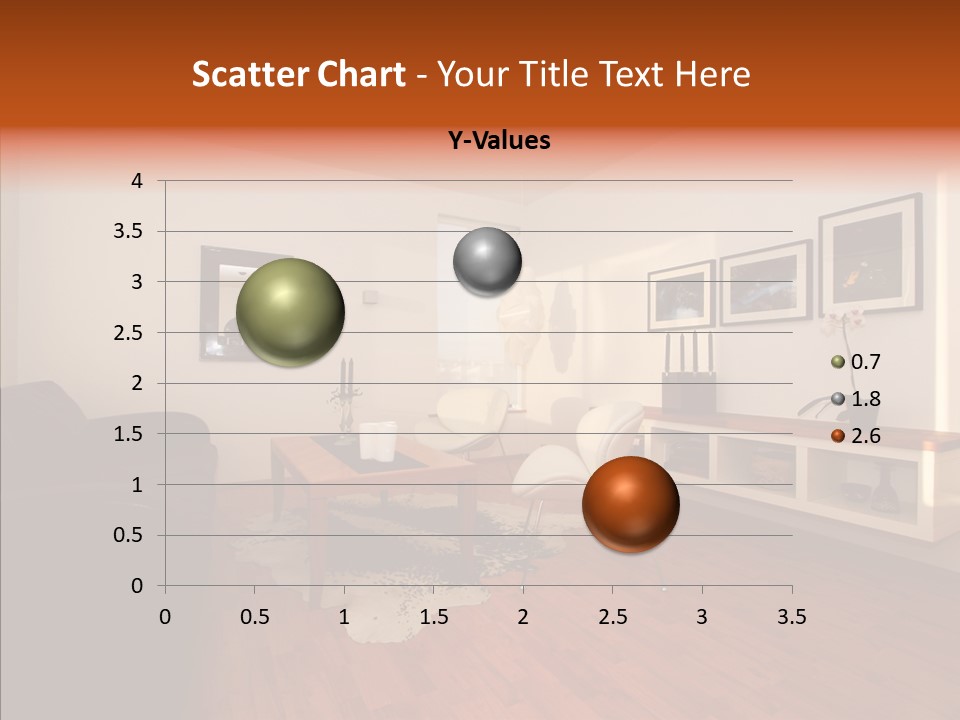 Scatter Chart - Your Title Text Here

Y-Values

4
3.5
3
2.5
2
1.5
1
0.5
0

0 0.5 1 1.5 2 2.5 3 3.5

0.7
1.8
2.6